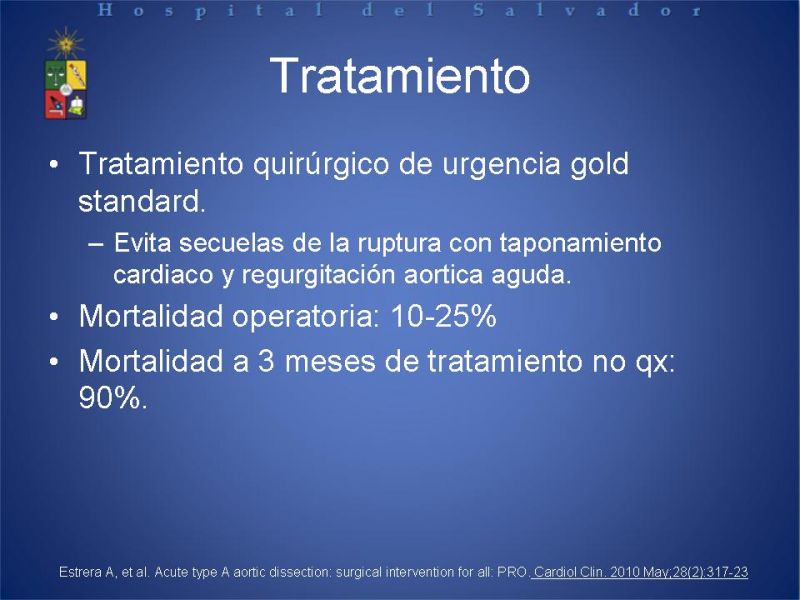 Hospital del Salvador

Tratamiento

• Tratamiento quirúrgico de urgencia gold standard.
– Evita secuelas de la ruptura con taponamiento cardiaco y regurgitación aortica aguda.
• Mortalidad operatoria: 10-25%
• Mortalidad a 3 meses de tratamiento no qx: 90%.

Estrera A, et al. Acute type A aortic dissection: surgical intervention for all: PRO. Cardiol Clin. 2010 May;28(2):317-23